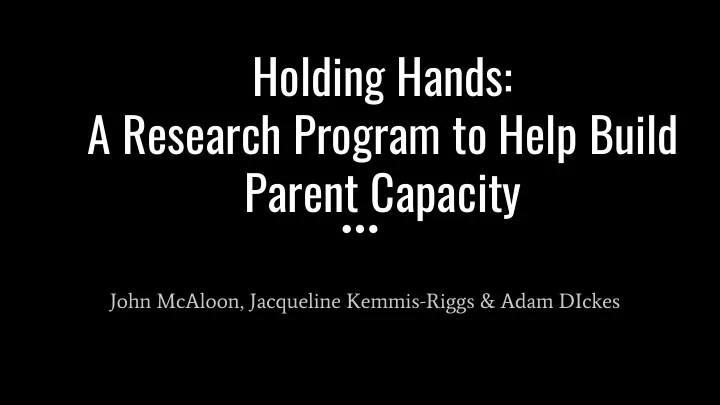 Holding Hands:
A Research Program to Help Build Parent Capacity

John McAloon, Jacqueline Kemmis-Riggs & Adam DIckes